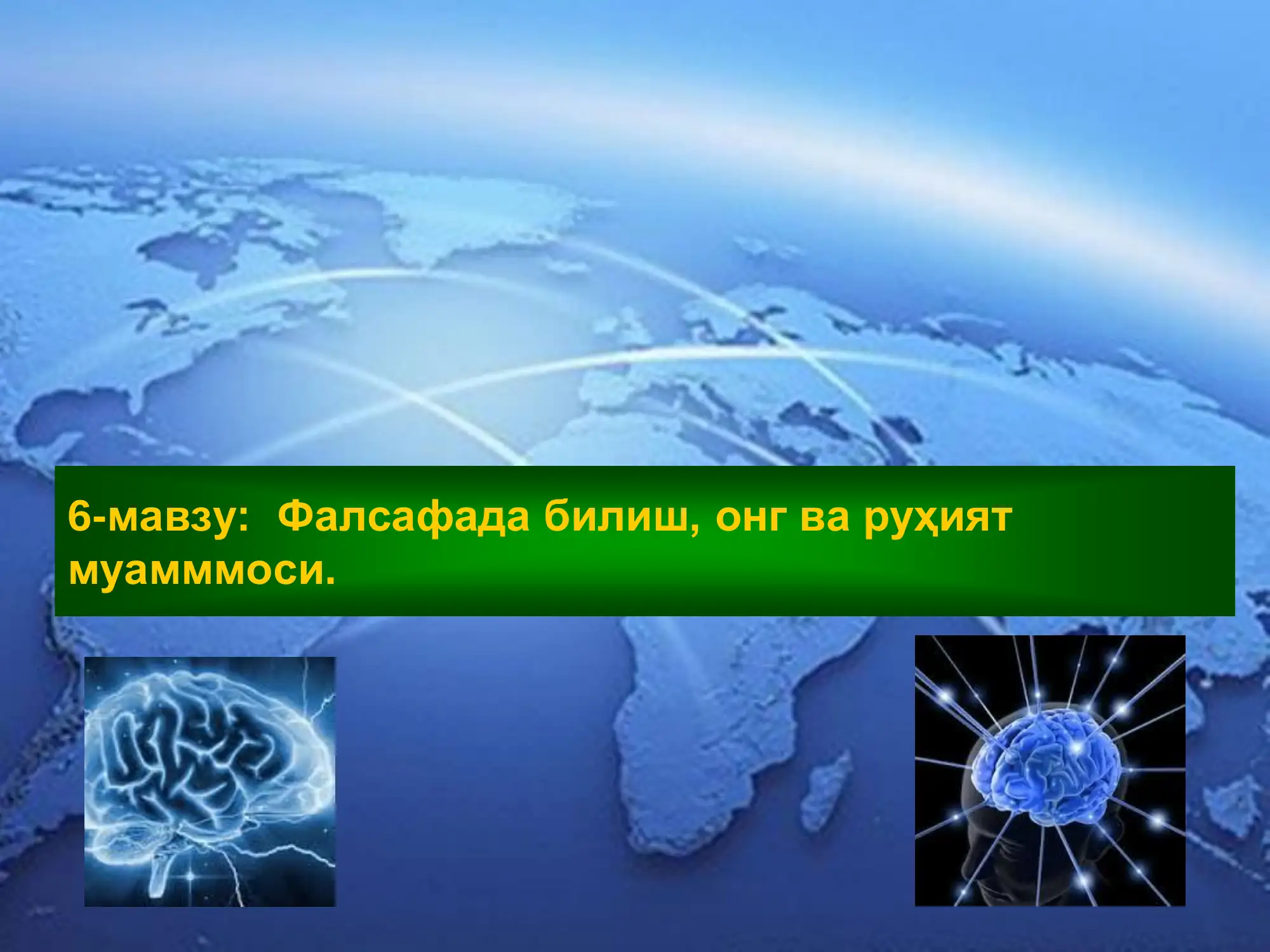 6-мавзу:  Фалсафада билиш, онг ва руҳият муаммоси.